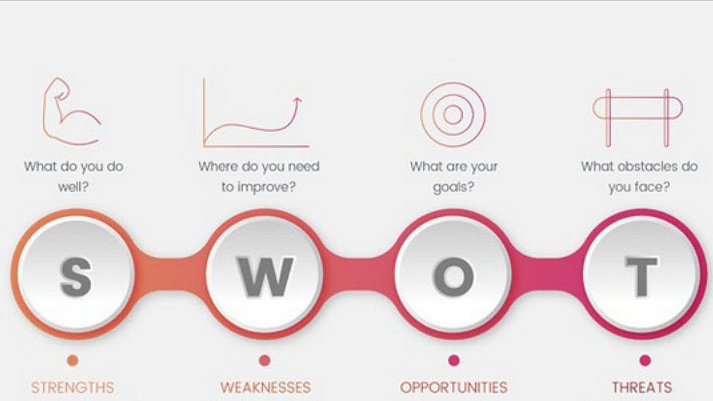 What do you do well?

Where do you need to improve?

What are your goals?

What obstacles do you face?

S

W

O

T

STRENGTHS

WEAKNESSES

OPPORTUNITIES

THREATS